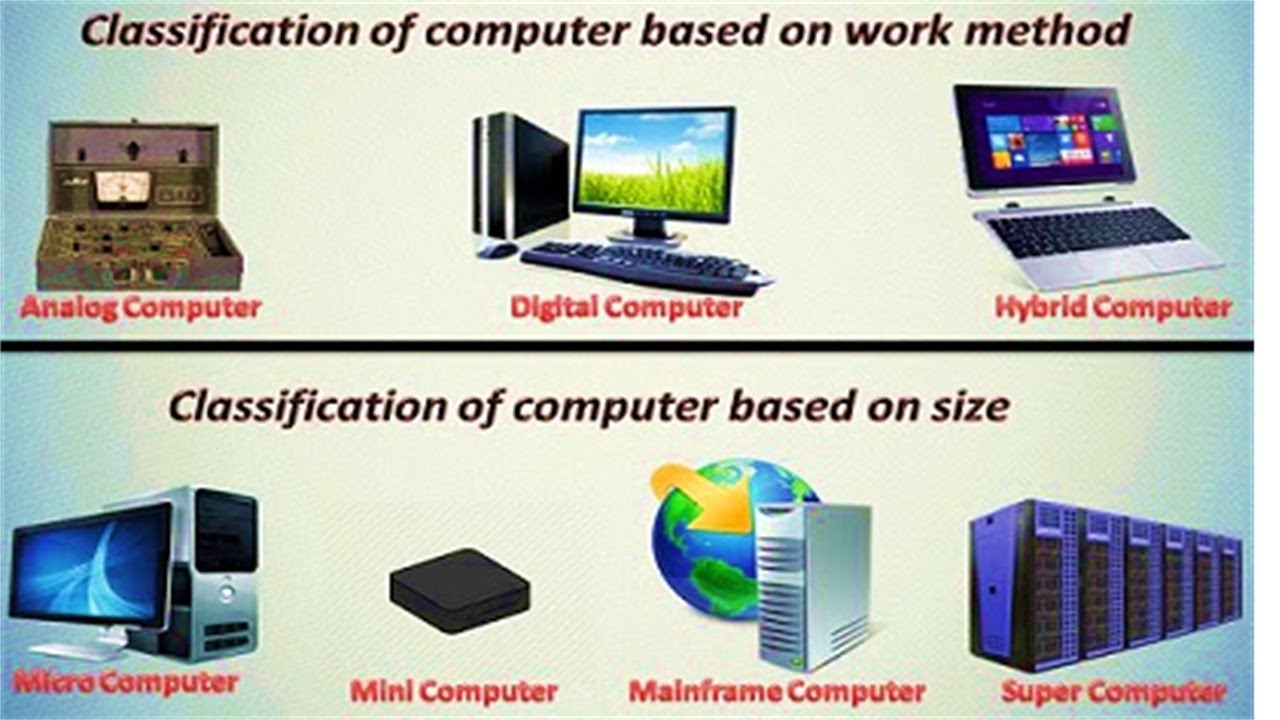 Classification of computer based on work method

Analog Computer

Digital Computer

Hybrid Computer

Classification of computer based on size

Micro Computer

Mini Computer

Mainframe Computer

Super Computer